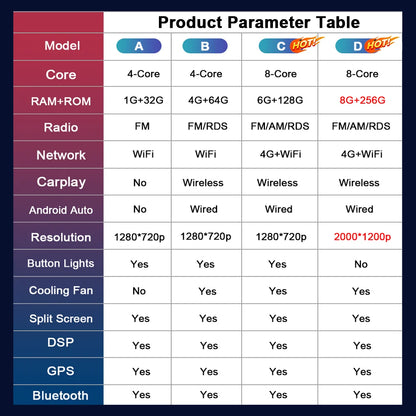 Product Parameter Table

| Model | A | B | C HOT! | D HOT! |
|---|---|---|---|---|
| Core | 4-Core | 4-Core | 8-Core | 8-Core |
| RAM+ROM | 1G+32G | 4G+64G | 6G+128G | 8G+256G |
| Radio | FM | FM/RDS | FM/AM/RDS | FM/AM/RDS |
| Network | WiFi | WiFi | 4G+WiFi | 4G+WiFi |
| Carplay | No | Wireless | Wireless | Wireless |
| Android Auto | No | Wired | Wired | Wired |
| Resolution | 1280*720p | 1280*720p | 1280*720p | 2000*1200p |
| Button Lights | Yes | Yes | Yes | No |
| Cooling Fan | No | Yes | Yes | Yes |
| Split Screen | Yes | Yes | Yes | Yes |
| DSP | Yes | Yes | Yes | Yes |
| GPS | Yes | Yes | Yes | Yes |
| Bluetooth | Yes | Yes | Yes | Yes |